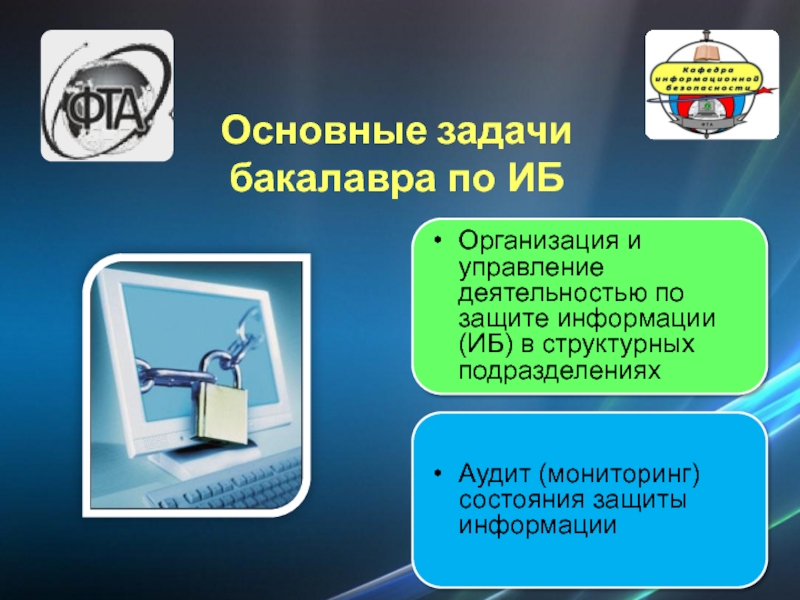 ФТА

Кафедра информационной безопасности

ФТА

Основные задачи бакалавра по ИБ

• Организация и управление деятельностью по защите информации (ИБ) в структурных подразделениях

• Аудит (мониторинг) состояния защиты информации